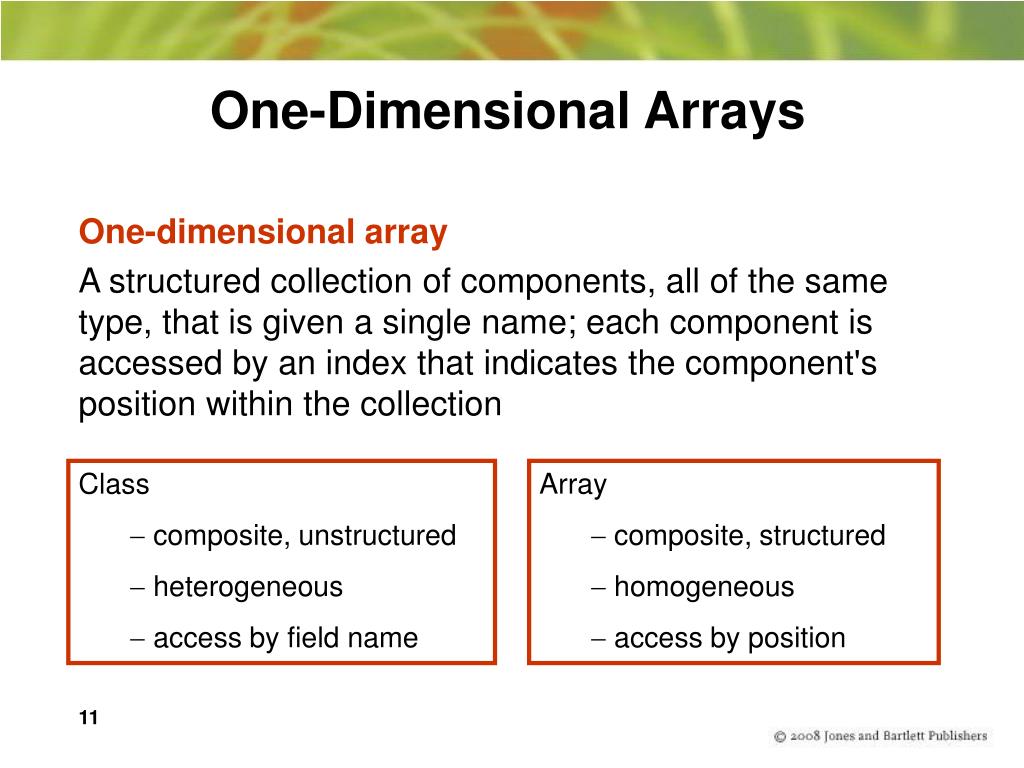 One-Dimensional Arrays

One-dimensional array

A structured collection of components, all of the same type, that is given a single name; each component is accessed by an index that indicates the component's position within the collection

Class
– composite, unstructured
– heterogeneous
– access by field name

Array
– composite, structured
– homogeneous
– access by position

11

© 2008 Jones and Bartlett Publishers